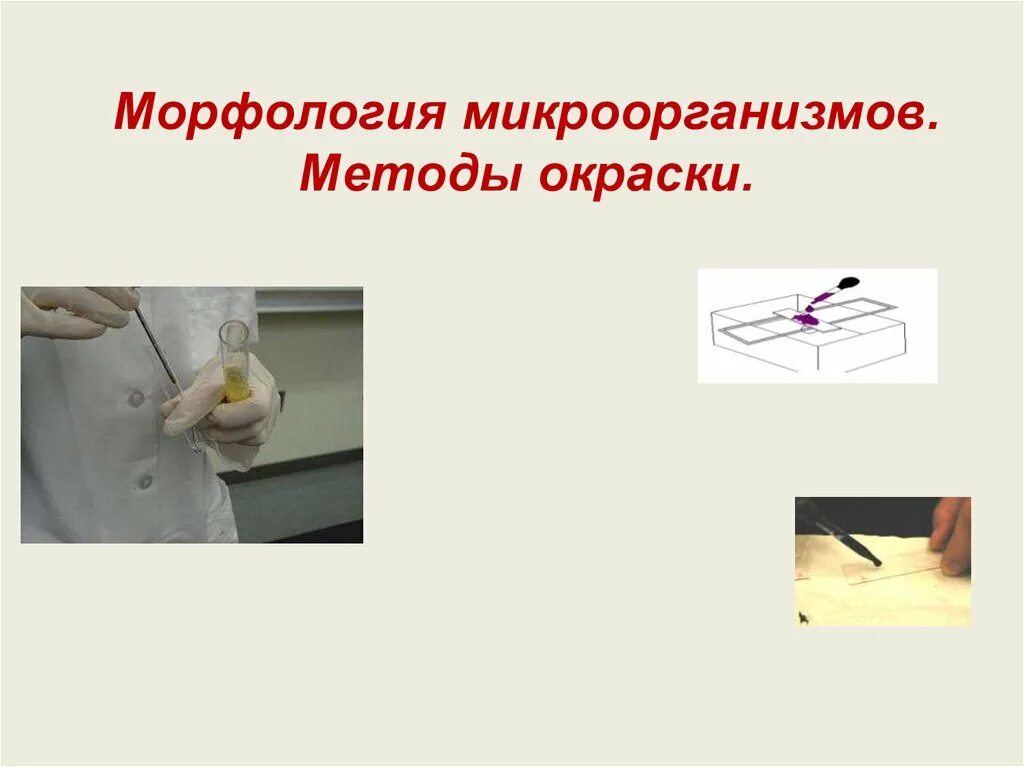 Морфология микроорганизмов.
Методы окраски.